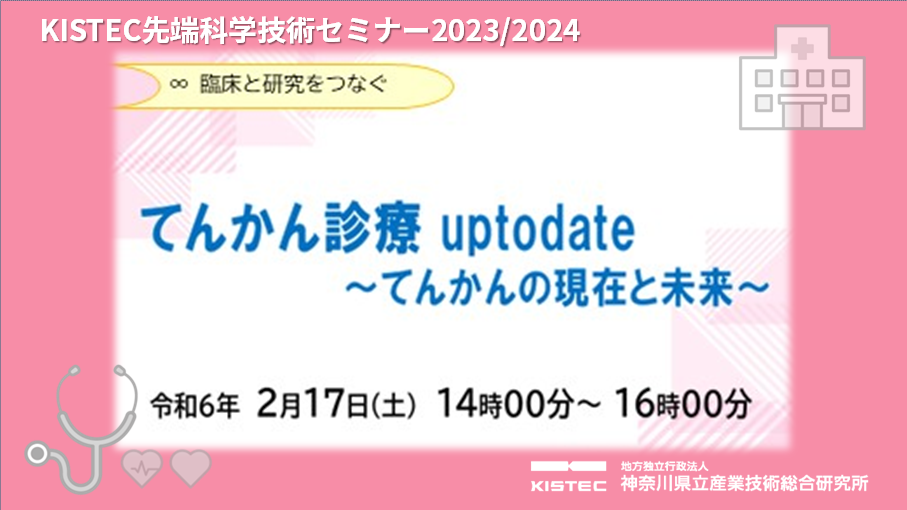 KISTEC先端科学技術セミナー2023/2024

∞ 臨床と研究をつなぐ

てんかん診療 uptodate
～てんかんの現在と未来～

令和6年 2月17日(土) 14時00分～ 16時00分

KISTEC
地方独立行政法人
神奈川県立産業技術総合研究所